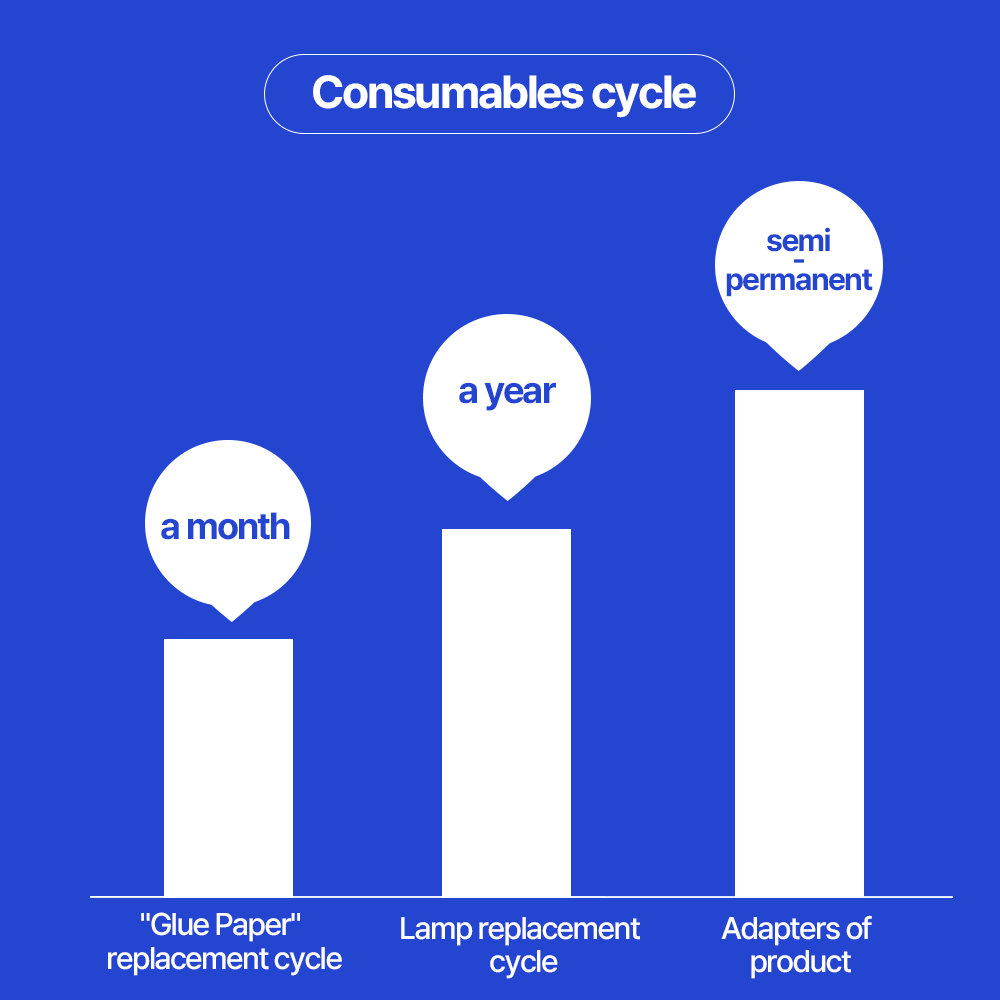 Consumables cycle

a month

a year

semi
-
permanent

"Glue Paper" replacement cycle

Lamp replacement cycle

Adapters of product